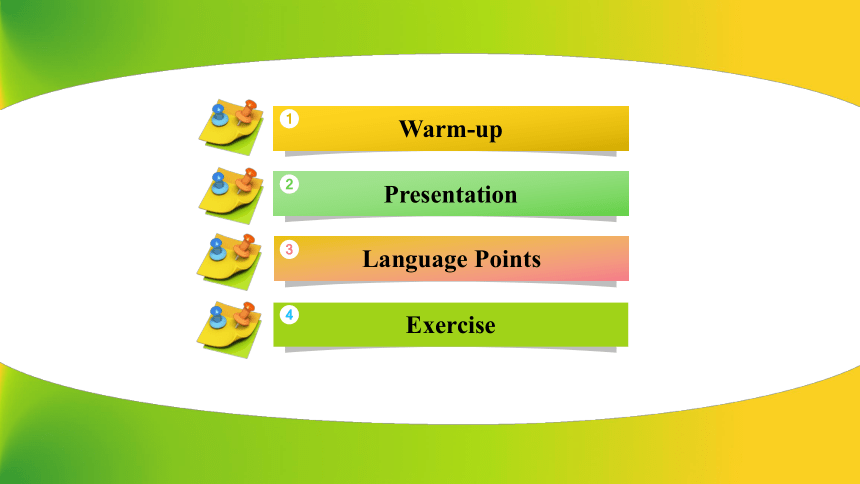 1 Warm-up

2 Presentation

3 Language Points

4 Exercise